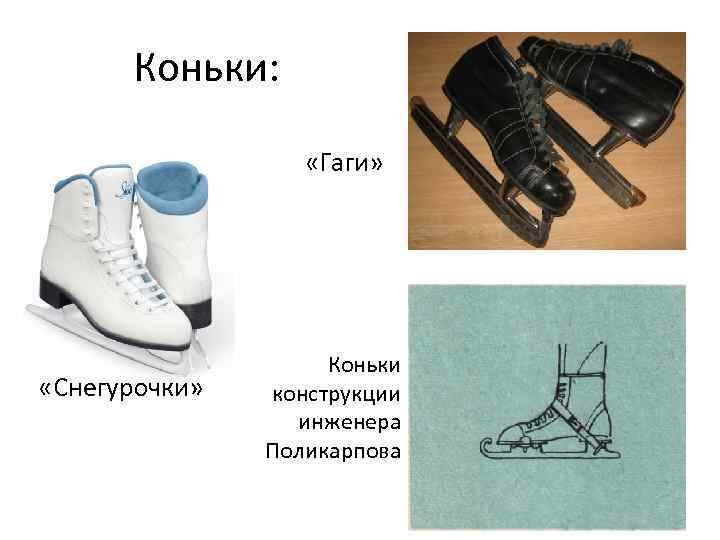 Коньки:

«Гаги»

«Снегурочки»

Коньки конструкции инженера Поликарпова